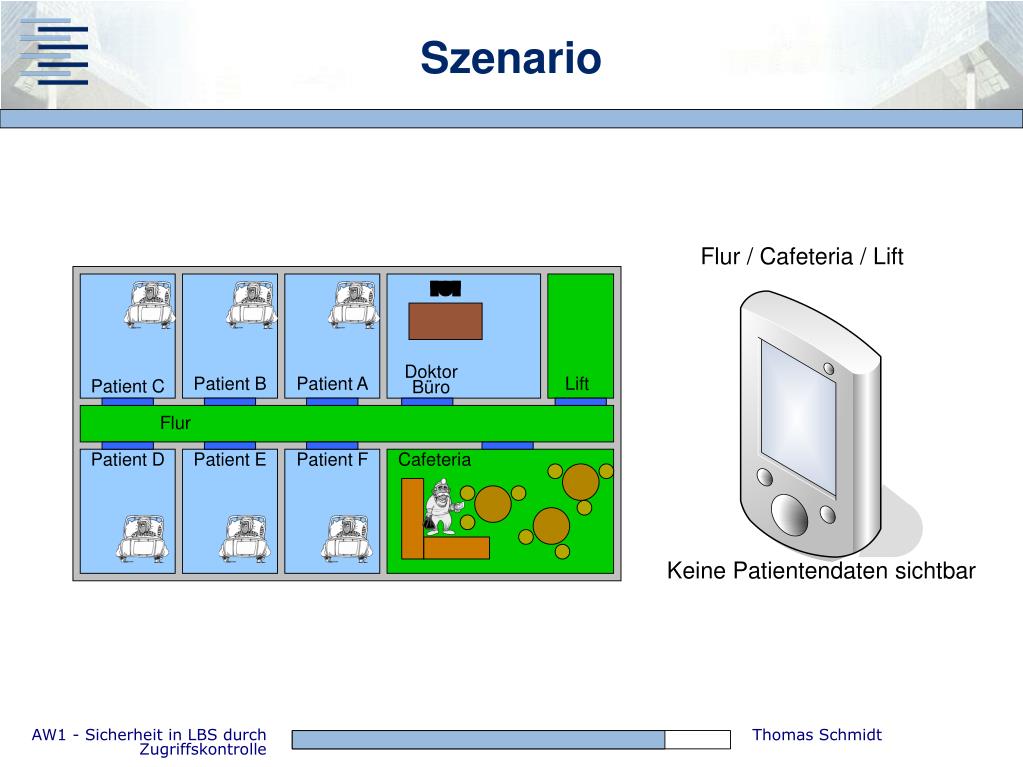 Szenario

Patient C
Patient B
Patient A
Doktor Büro
Lift
Flur
Patient D
Patient E
Patient F
Cafeteria

Flur / Cafeteria / Lift

Keine Patientendaten sichtbar

AW1 - Sicherheit in LBS durch Zugriffskontrolle

Thomas Schmidt